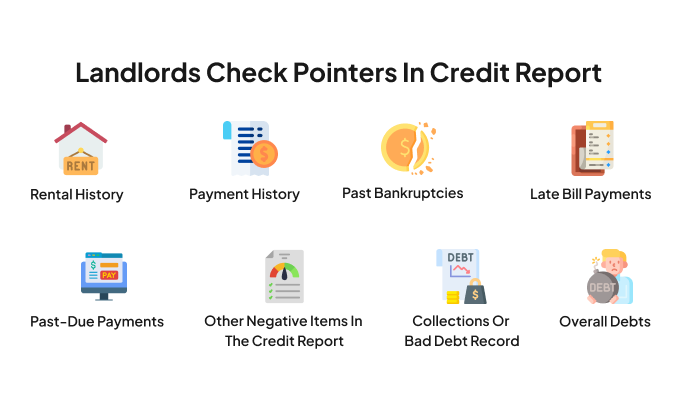 Landlords Check Pointers In Credit Report

RENT

Rental History

Payment History

Past Bankruptcies

Late Bill Payments

PAY

Past-Due Payments

Other Negative Items In The Credit Report

DEBT

Collections Or Bad Debt Record

DEBT

Overall Debts